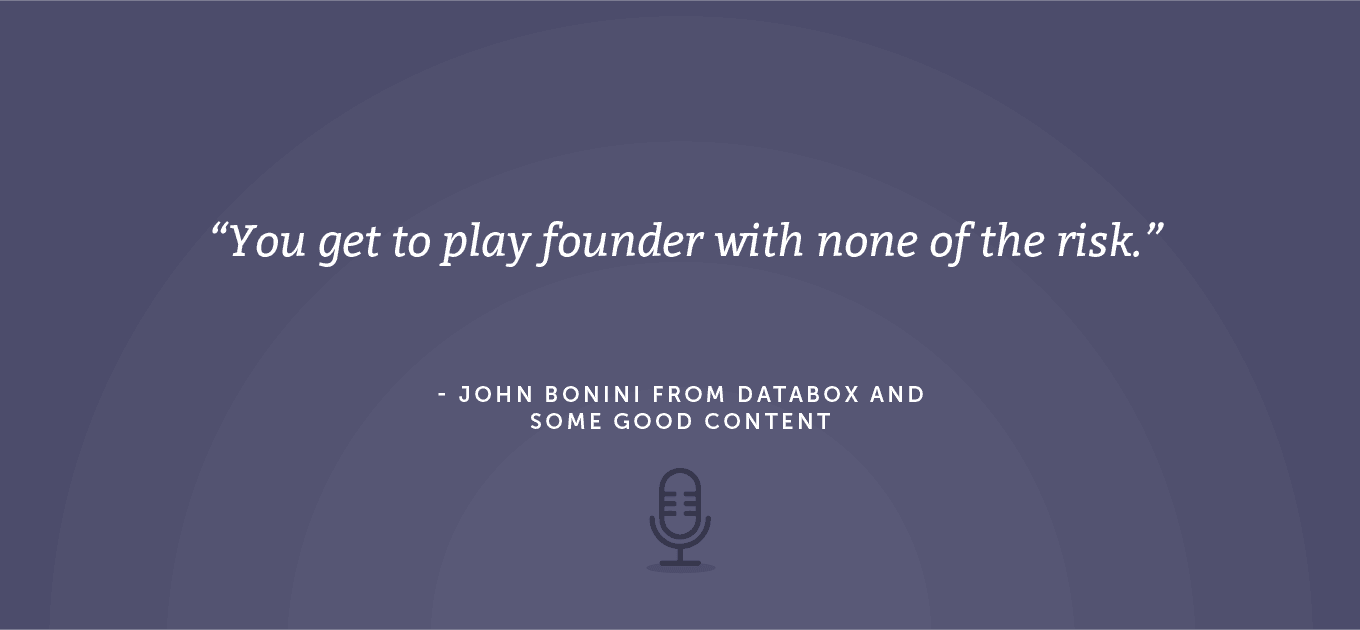 “You get to play founder with none of the risk.”

- JOHN BONINI FROM DATABOX AND SOME GOOD CONTENT